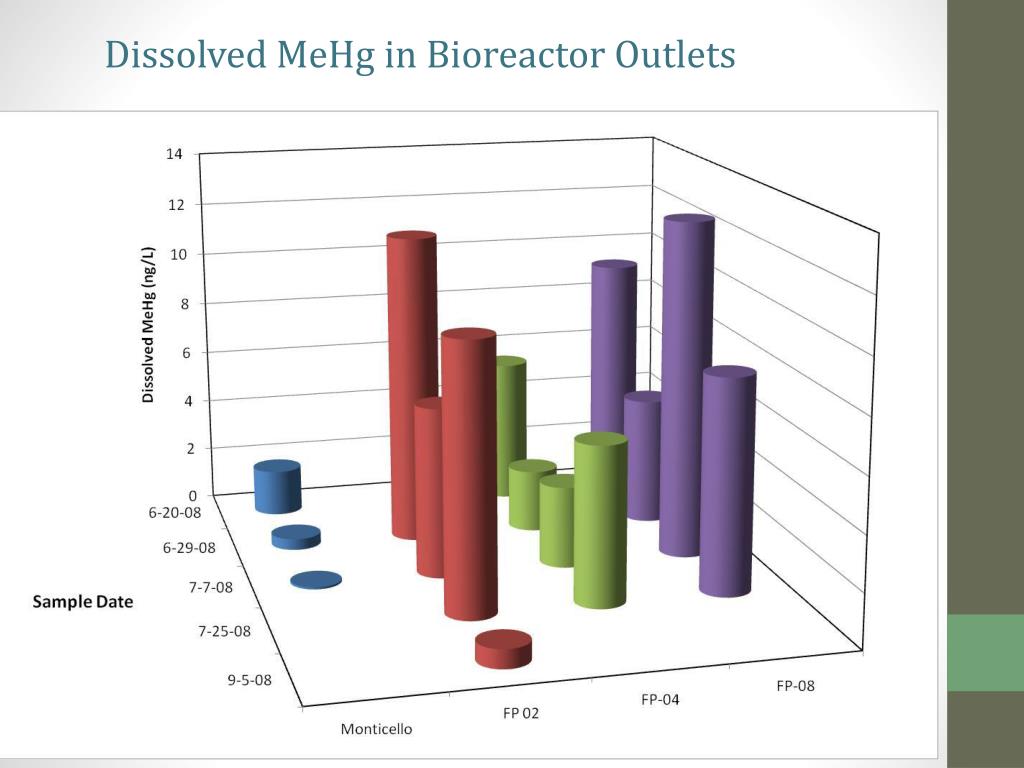 Dissolved MeHg in Bioreactor Outlets

14
12
10
8
6
4
2
0

Dissolved MeHg (ng/L)

6-20-08
6-29-08
7-7-08
7-25-08
9-5-08

Sample Date

Monticello
FP 02
FP-04
FP-08